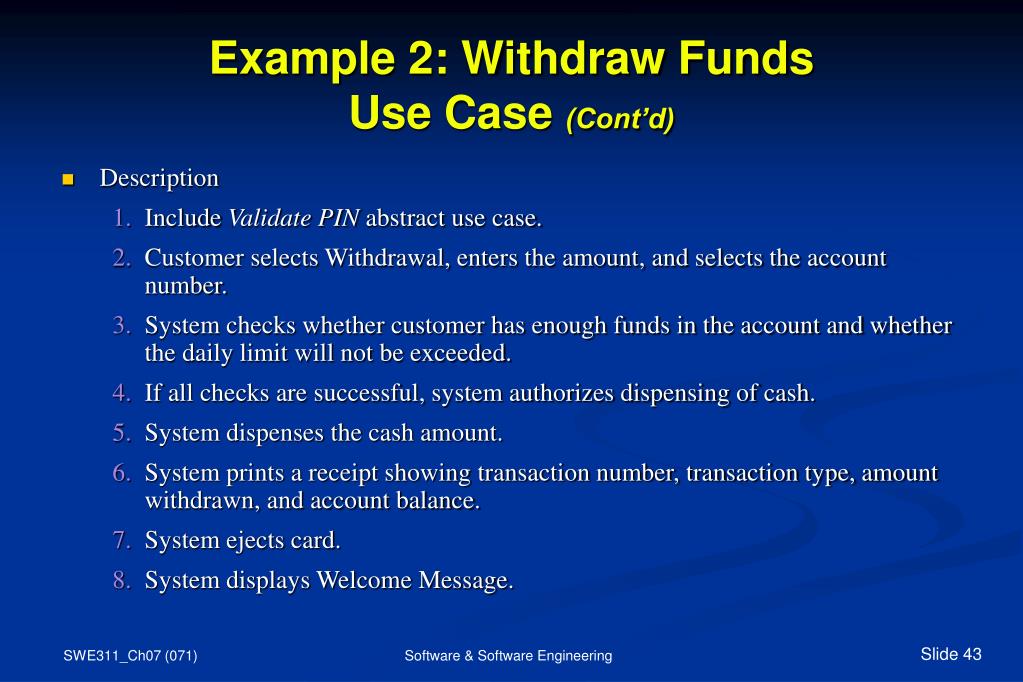 Example 2: Withdraw Funds Use Case (Cont'd)

Description
1. Include Validate PIN abstract use case.
2. Customer selects Withdrawal, enters the amount, and selects the account number.
3. System checks whether customer has enough funds in the account and whether the daily limit will not be exceeded.
4. If all checks are successful, system authorizes dispensing of cash.
5. System dispenses the cash amount.
6. System prints a receipt showing transaction number, transaction type, amount withdrawn, and account balance.
7. System ejects card.
8. System displays Welcome Message.

SWE311_Ch07 (071)

Software & Software Engineering

Slide 43